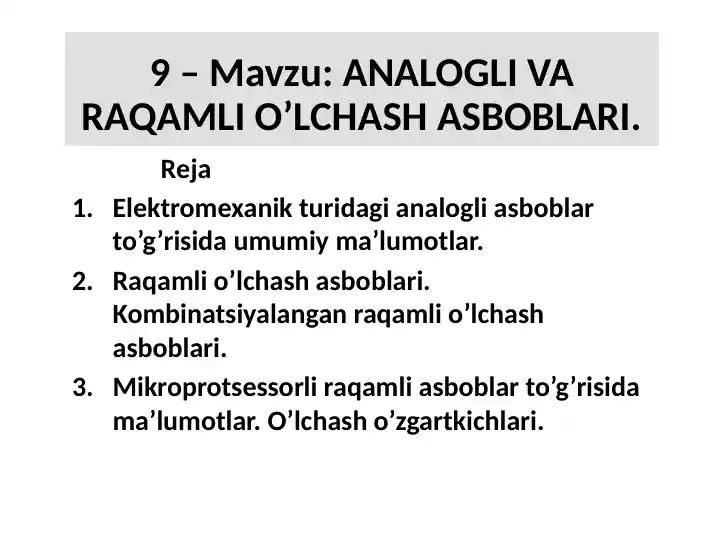 9 – Mavzu: ANALOGLI VA RAQAMLI O’LCHASH ASBOBLARI.

Reja

1. Elektromexanik turidagi analogli asboblar to’g’risida umumiy ma’lumotlar.
2. Raqamli o’lchash asboblari. Kombinatsiyalangan raqamli o’lchash asboblari.
3. Mikroprotsessorli raqamli asboblar to’g’risida ma’lumotlar. O’lchash o’zgartkichlari.